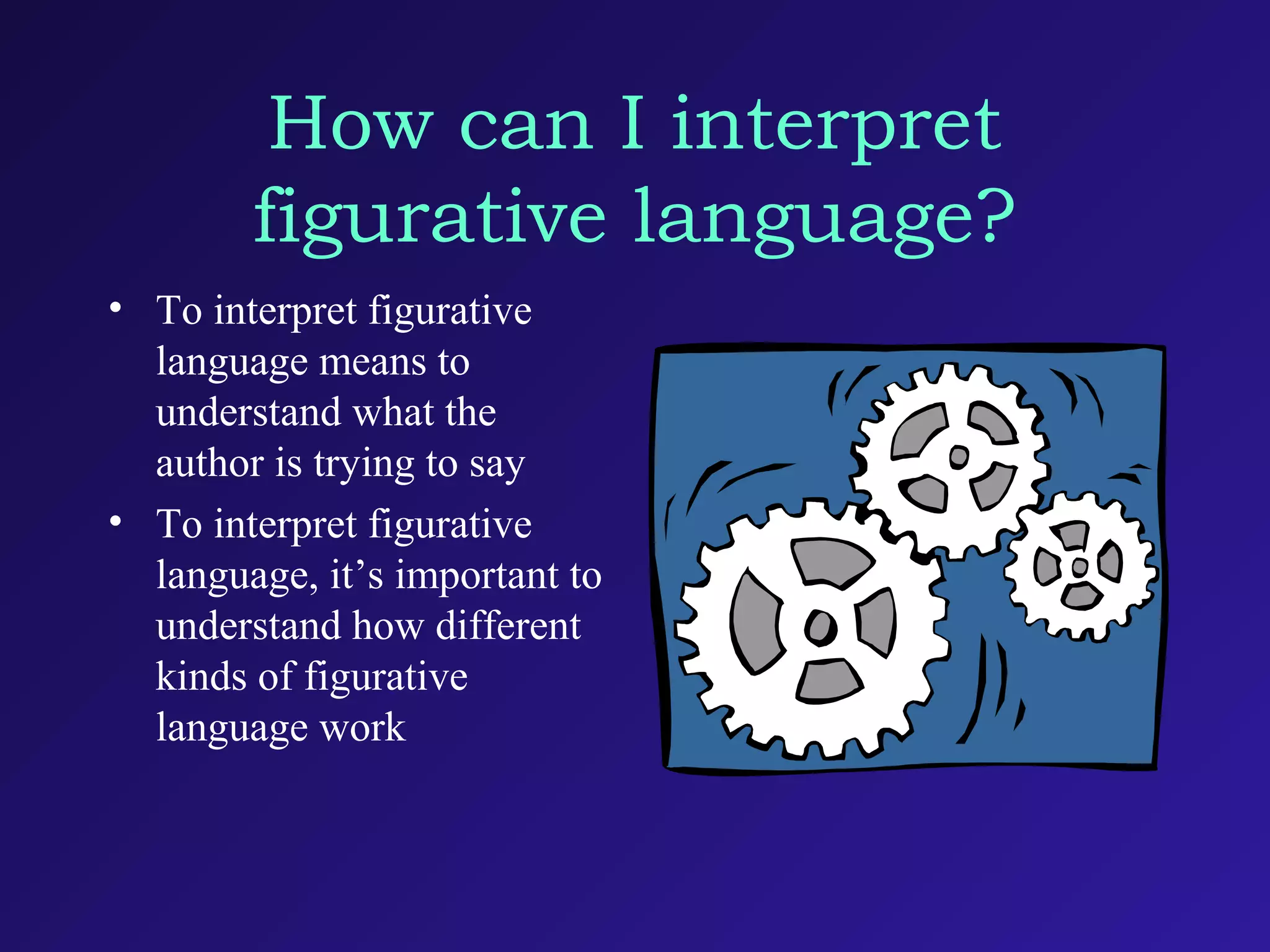 How can I interpret figurative language?

• To interpret figurative language means to understand what the author is trying to say

• To interpret figurative language, it’s important to understand how different kinds of figurative language work